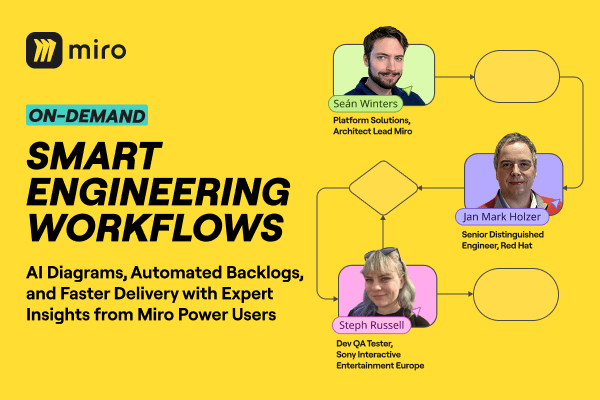 miro

ON-DEMAND

SMART ENGINEERING WORKFLOWS

AI Diagrams, Automated Backlogs, and Faster Delivery with Expert Insights from Miro Power Users

Seán Winters
Platform Solutions, Architect Lead Miro

Jan Mark Holzer
Senior Distinguished Engineer, Red Hat

Steph Russell
Dev QA Tester, Sony Interactive Entertainment Europe